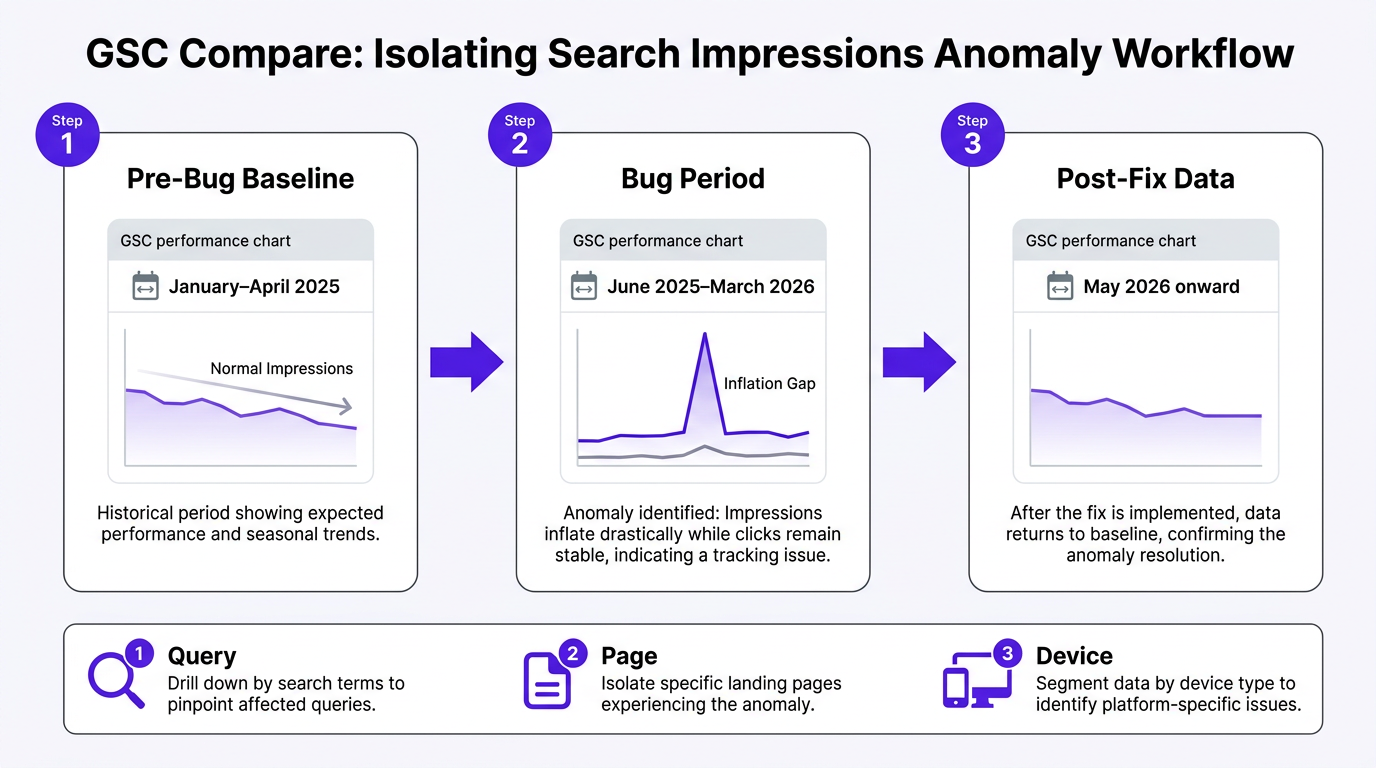 GSC Compare: Isolating Search Impressions Anomaly Workflow

Step 1

Pre-Bug Baseline

GSC performance chart

January–April 2025

Normal Impressions

Historical period showing expected performance and seasonal trends.

Step 2

Bug Period

GSC performance chart

June 2025–March 2026

Inflation Gap

Anomaly identified: Impressions inflate drastically while clicks remain stable, indicating a tracking issue.

Step 3

Post-Fix Data

GSC performance chart

May 2026 onward

After the fix is implemented, data returns to baseline, confirming the anomaly resolution.

1 Query
Drill down by search terms to pinpoint affected queries.

2 Page
Isolate specific landing pages experiencing the anomaly.

3 Device
Segment data by device type to identify platform-specific issues.